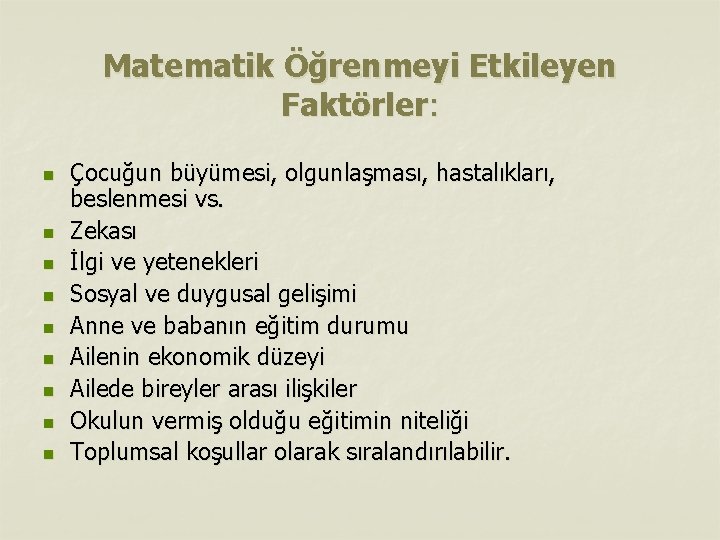 Matematik Öğrenmeyi Etkileyen Faktörler:

- Çocuğun büyümesi, olgunlaşması, hastalıkları, beslenmesi vs.
- Zekası
- İlgi ve yetenekleri
- Sosyal ve duygusal gelişimi
- Anne ve babanın eğitim durumu
- Ailenin ekonomik düzeyi
- Ailede bireyler arası ilişkiler
- Okulun vermiş olduğu eğitimin niteliği
- Toplumsal koşullar olarak sıralandırılabilir.